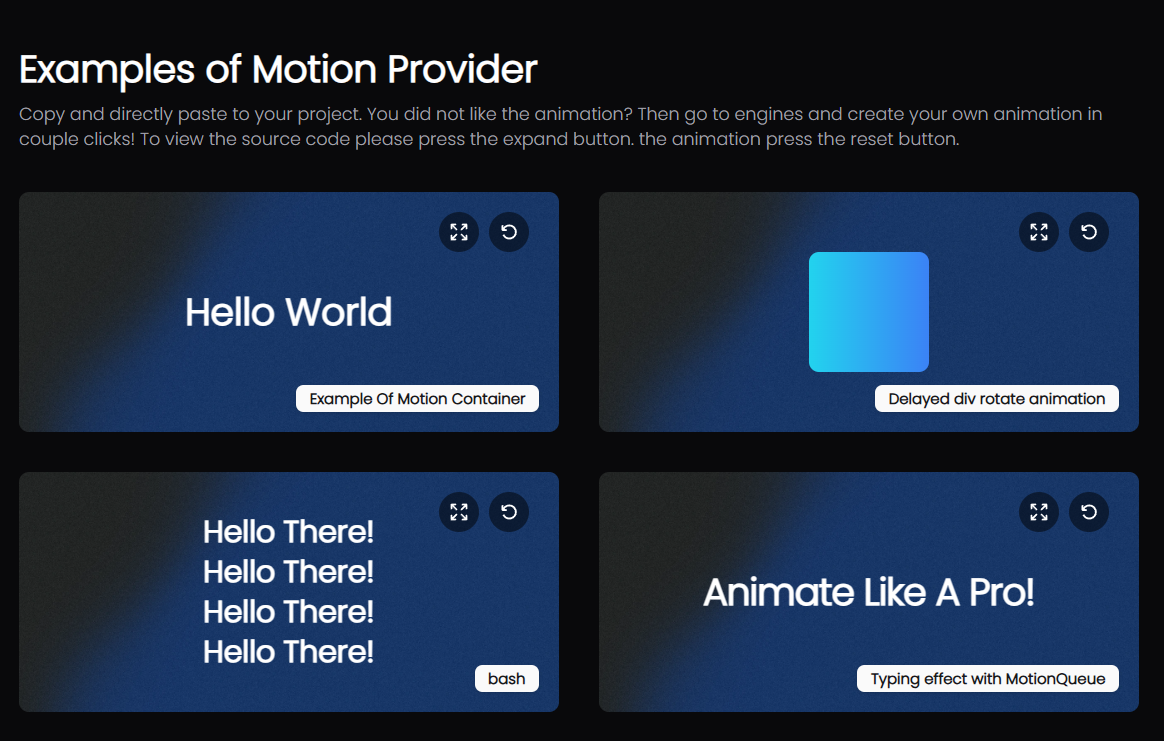 Examples of Motion Provider

Copy and directly paste to your project. You did not like the animation? Then go to engines and create your own animation in couple clicks! To view the source code please press the expand button. the animation press the reset button.

Hello World

Example Of Motion Container

Delayed div rotate animation

Hello There!
Hello There!
Hello There!
Hello There!

bash

Animate Like A Pro!

Typing effect with MotionQueue